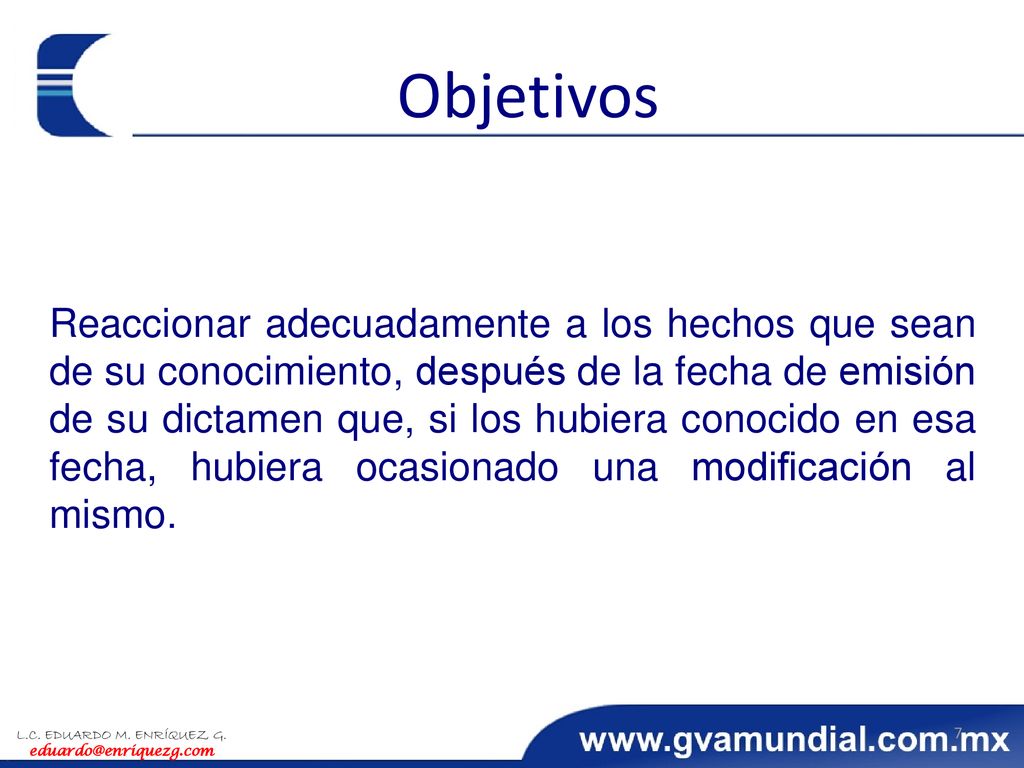 Objetivos

Reaccionar adecuadamente a los hechos que sean de su conocimiento, después de la fecha de emisión de su dictamen que, si los hubiera conocido en esa fecha, hubiera ocasionado una modificación al mismo.

L.C. EDUARDO M. ENRÍQUEZ G.
eduardo@enriquezg.com

www.gvamundial.com.mx

7